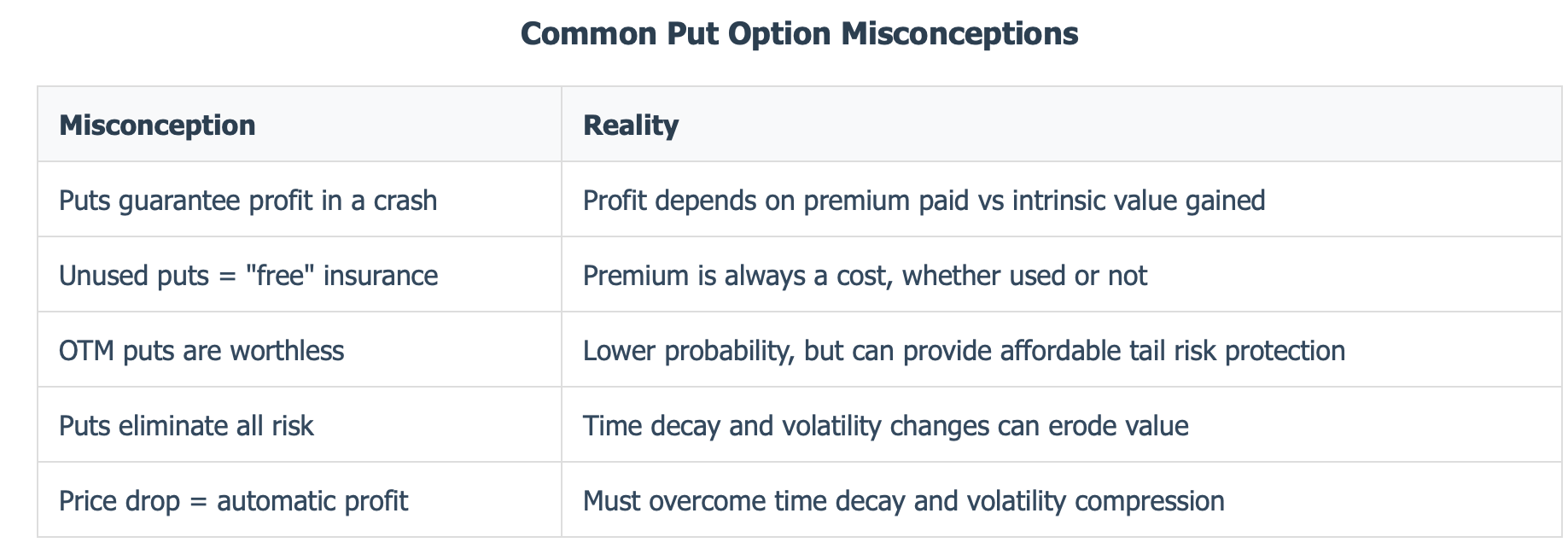 Common Put Option Misconceptions

| Misconception | Reality |
|---|---|
| Puts guarantee profit in a crash | Profit depends on premium paid vs intrinsic value gained |
| Unused puts = "free" insurance | Premium is always a cost, whether used or not |
| OTM puts are worthless | Lower probability, but can provide affordable tail risk protection |
| Puts eliminate all risk | Time decay and volatility changes can erode value |
| Price drop = automatic profit | Must overcome time decay and volatility compression |